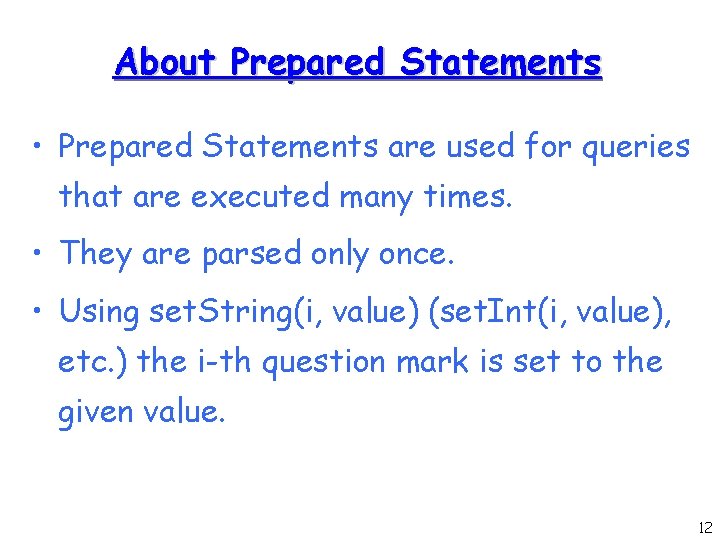 About Prepared Statements

• Prepared Statements are used for queries that are executed many times.

• They are parsed only once.

• Using setString(i, value) (setInt(i, value), etc.) the i-th question mark is set to the given value.

12